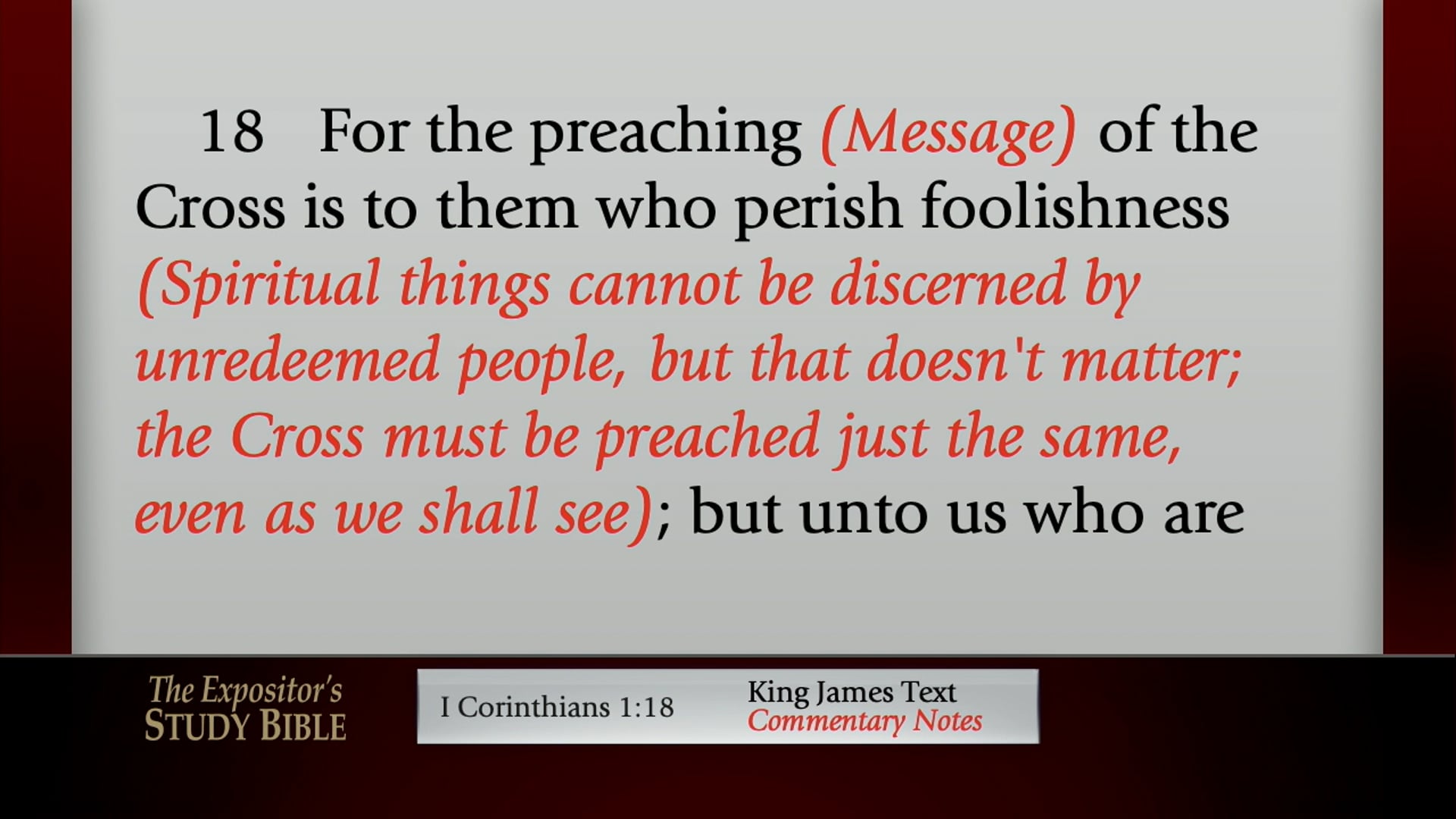 18 For the preaching (Message) of the Cross is to them who perish foolishness (Spiritual things cannot be discerned by unredeemed people, but that doesn't matter; the Cross must be preached just the same, even as we shall see); but unto us who are

The Expositor's STUDY BIBLE

I Corinthians 1:18

King James Text
Commentary Notes